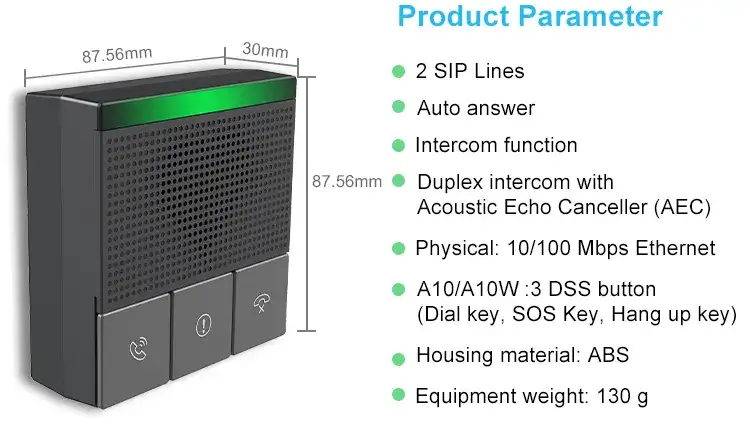 87.56mm

30mm

87.56mm

Product Parameter

2 SIP Lines

Auto answer

Intercom function

Duplex intercom with Acoustic Echo Canceller (AEC)

Physical: 10/100 Mbps Ethernet

A10/A10W :3 DSS button (Dial key, SOS Key, Hang up key)

Housing material: ABS

Equipment weight: 130 g